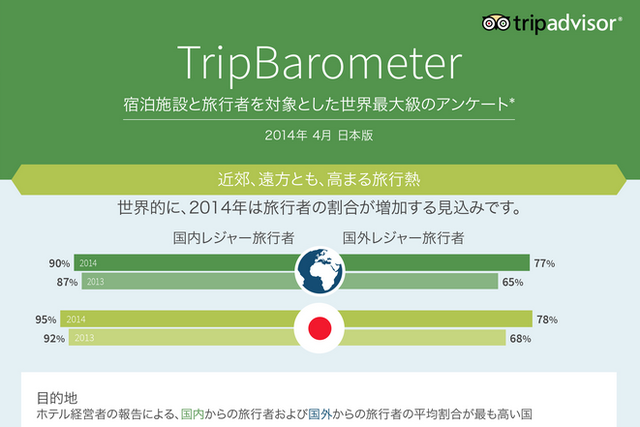 tripadvisor®

TripBarometer

宿泊施設と旅行者を対象とした世界最大級のアンケート*

2014年 4月 日本版

近郊、遠方とも、高まる旅行熱

世界的に、2014年は旅行者の割合が増加する見込みです。

国内レジャー旅行者

国外レジャー旅行者

90% 2014 77%

87% 2013 65%

95% 2014 78%

92% 2013 68%

目的地

ホテル経営者の報告による、国内からの旅行者および国外からの旅行者の平均割合が最も高い国